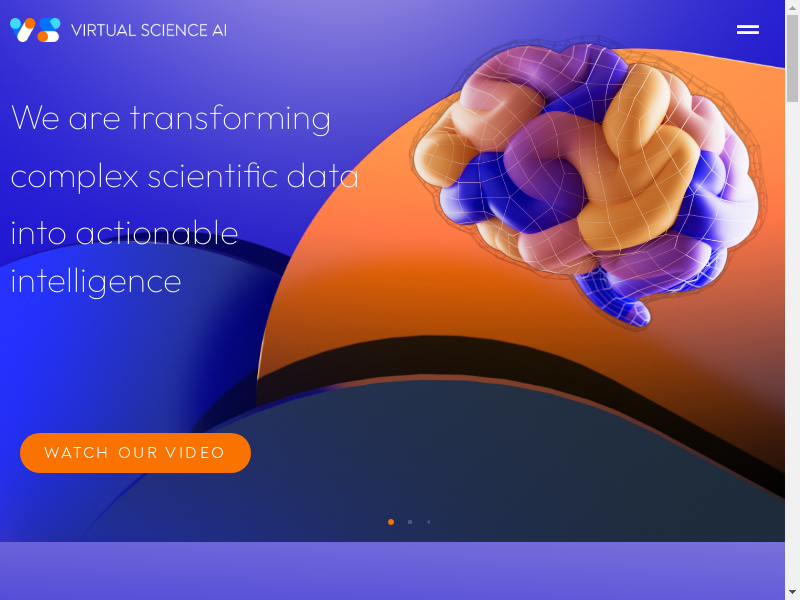 VIRTUAL SCIENCE AI

We are transforming complex scientific data into actionable intelligence

WATCH OUR VIDEO